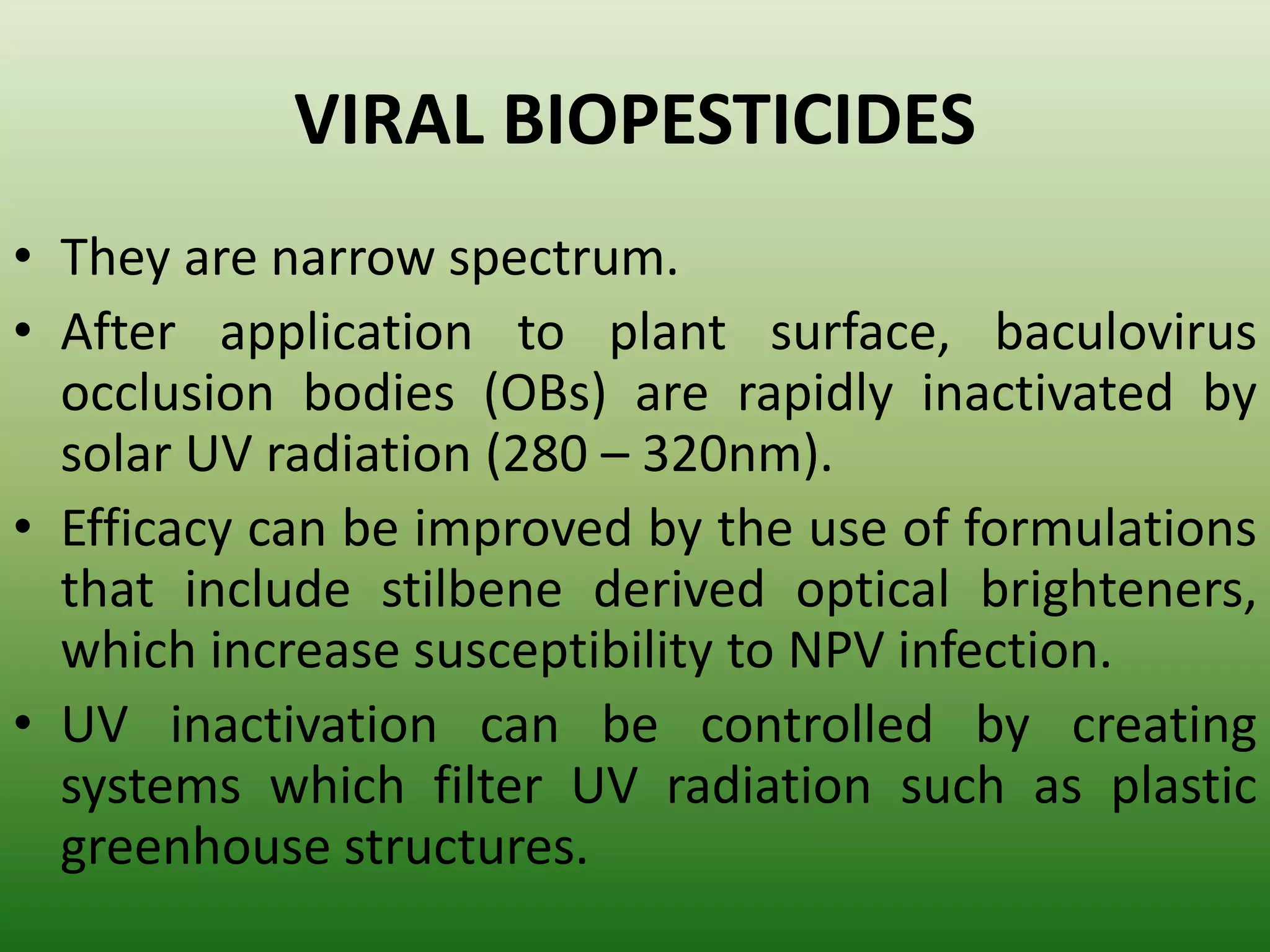 VIRAL BIOPESTICIDES

• They are narrow spectrum.
• After application to plant surface, baculovirus occlusion bodies (OBs) are rapidly inactivated by solar UV radiation (280 – 320nm).
• Efficacy can be improved by the use of formulations that include stilbene derived optical brighteners, which increase susceptibility to NPV infection.
• UV inactivation can be controlled by creating systems which filter UV radiation such as plastic greenhouse structures.